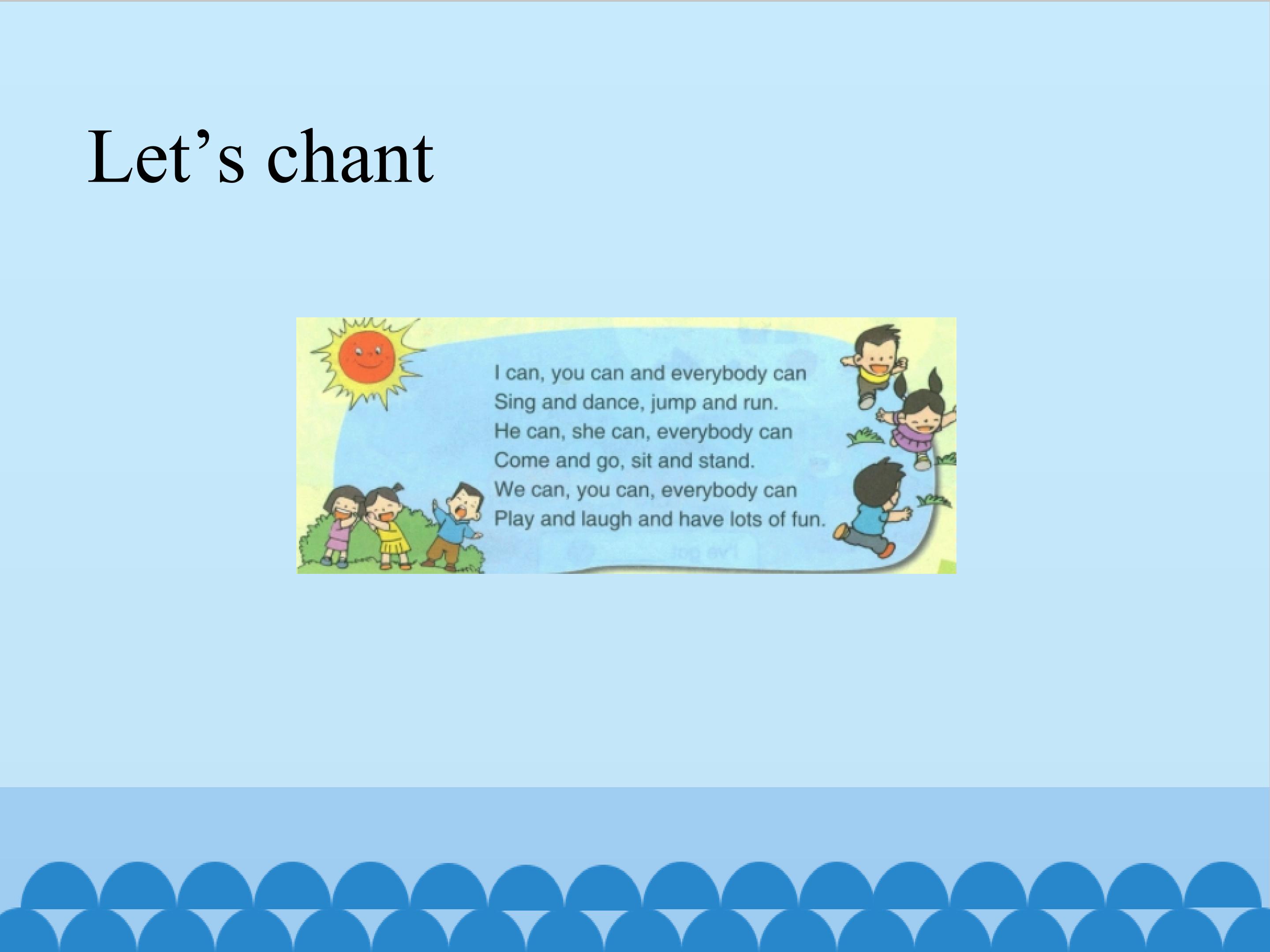 Let’s chant

I can, you can and everybody can
Sing and dance, jump and run.
He can, she can, everybody can
Come and go, sit and stand.
We can, you can, everybody can
Play and laugh and have lots of fun.